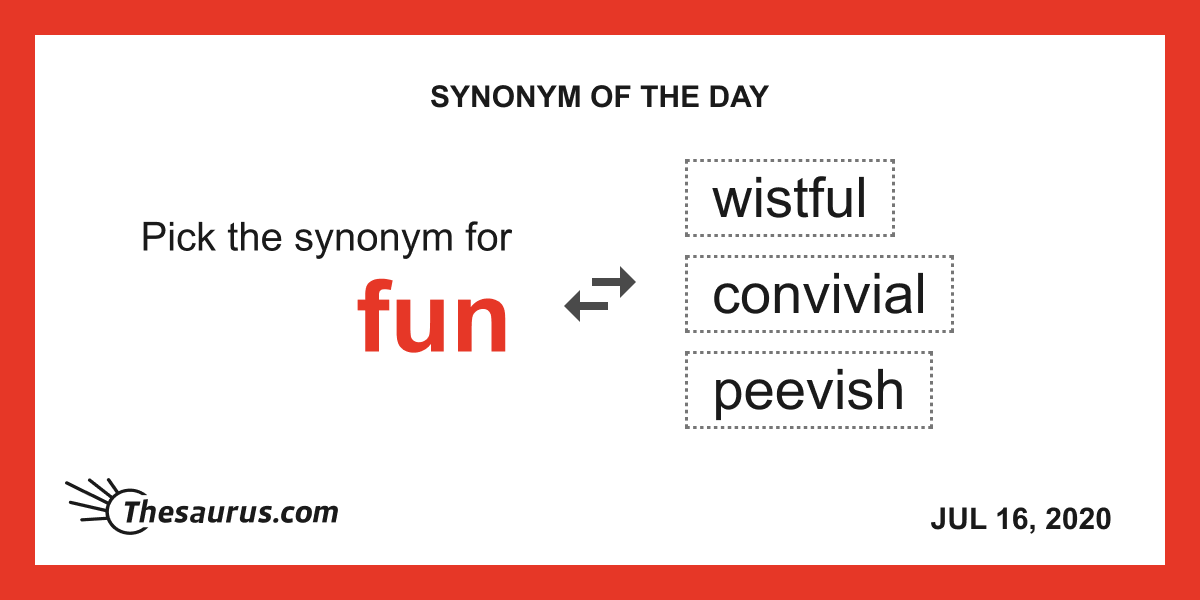 SYNONYM OF THE DAY

Pick the synonym for
fun

wistful
convivial
peevish

Thesaurus.com

JUL 16, 2020